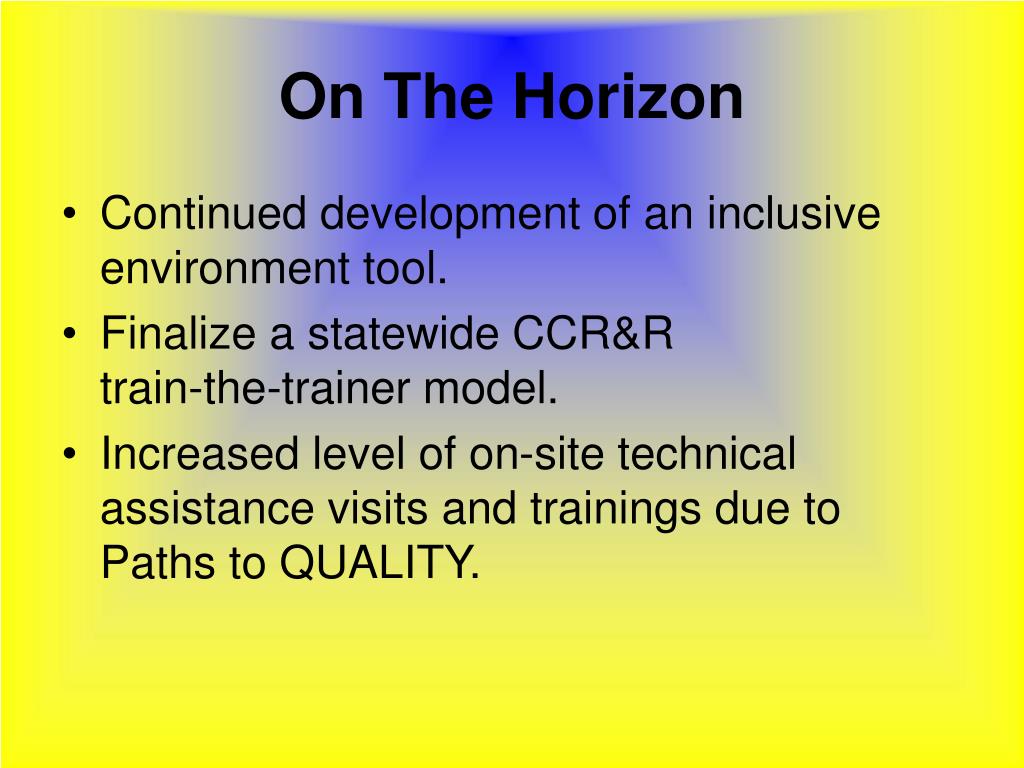 On The Horizon

• Continued development of an inclusive environment tool.
• Finalize a statewide CCR&R train-the-trainer model.
• Increased level of on-site technical assistance visits and trainings due to Paths to QUALITY.